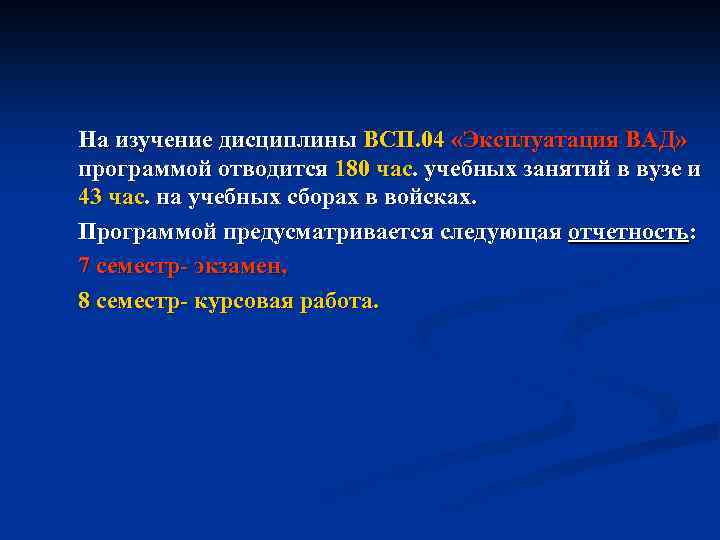 На изучение дисциплины ВСП.04 «Эксплуатация ВАД» программой отводится 180 час. учебных занятий в вузе и 43 час. на учебных сборах в войсках.

Программой предусматривается следующая отчетность:

7 семестр- экзамен.

8 семестр- курсовая работа.